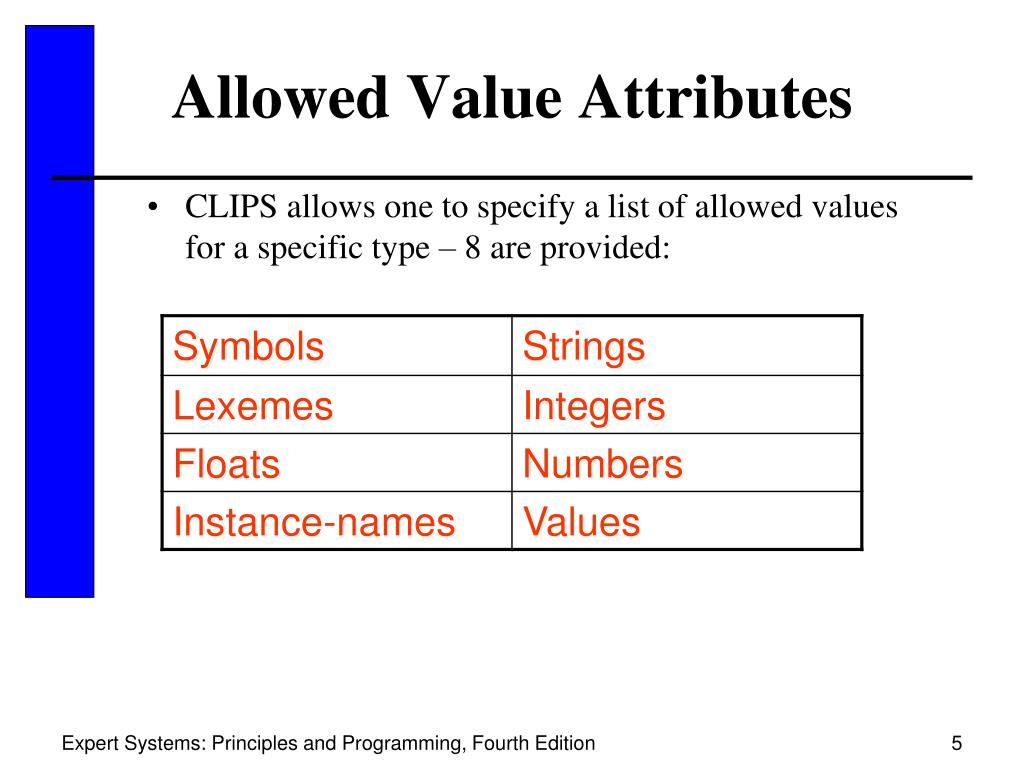 Allowed Value Attributes

• CLIPS allows one to specify a list of allowed values for a specific type – 8 are provided:

| Symbols | Strings |
|---|---|
| Lexemes | Integers |
| Floats | Numbers |
| Instance-names | Values |

Expert Systems: Principles and Programming, Fourth Edition

5